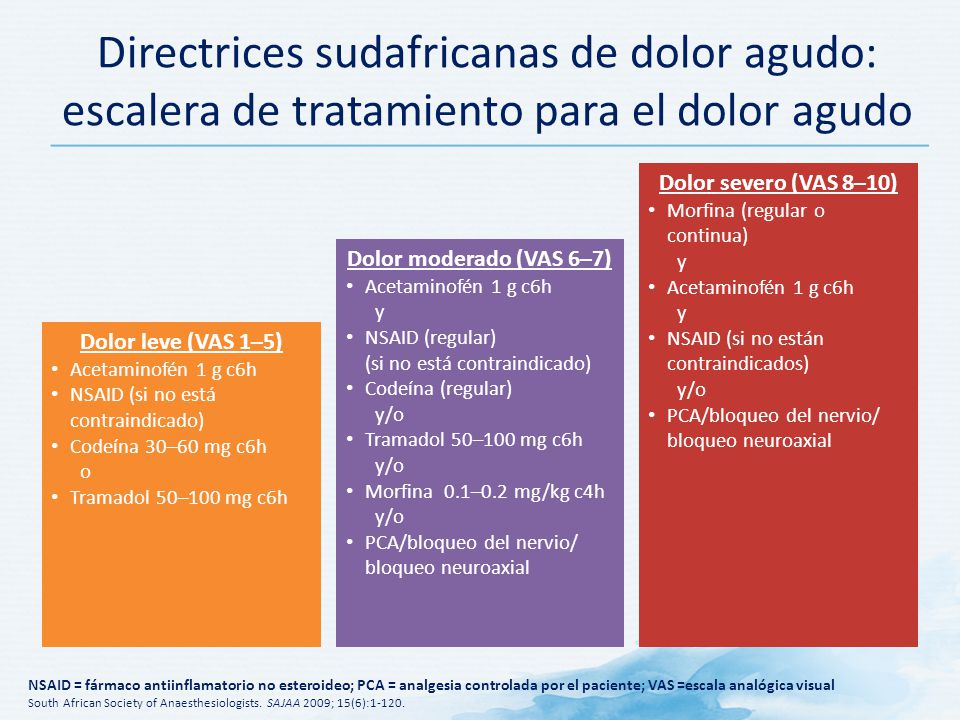 Directrices sudafricanas de dolor agudo: escalera de tratamiento para el dolor agudo

Dolor leve (VAS 1–5)
• Acetaminofén 1 g c6h
• NSAID (si no está contraindicado)
• Codeína 30–60 mg c6h
o
• Tramadol 50–100 mg c6h

Dolor moderado (VAS 6–7)
• Acetaminofén 1 g c6h
y
• NSAID (regular) (si no está contraindicado)
• Codeína (regular)
y/o
• Tramadol 50–100 mg c6h
y/o
• Morfina 0.1–0.2 mg/kg c4h
y/o
• PCA/bloqueo del nervio/ bloqueo neuroaxial

Dolor severo (VAS 8–10)
• Morfina (regular o continua)
y
• Acetaminofén 1 g c6h
y
• NSAID (si no están contraindicados)
y/o
• PCA/bloqueo del nervio/ bloqueo neuroaxial

NSAID = fármaco antiinflamatorio no esteroideo; PCA = analgesia controlada por el paciente; VAS =escala analógica visual
South African Society of Anaesthesiologists. SAJAA 2009; 15(6):1-120.